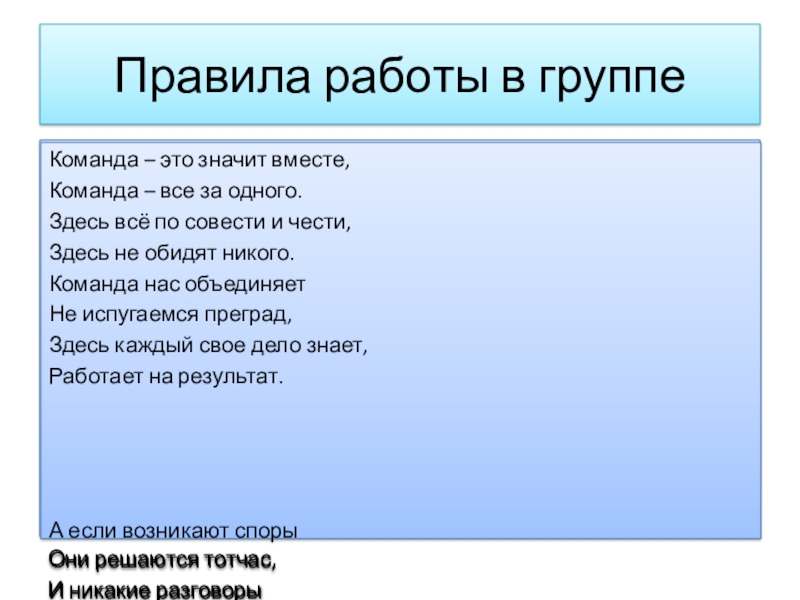 Правила работы в группе

Команда – это значит вместе,
Команда – все за одного.
Здесь всё по совести и чести,
Здесь не обидят никого.
Команда нас объединяет
Не испугаемся преград,
Здесь каждый свое дело знает,
Работает на результат.

А если возникают споры
Они решаются тотчас,
И никакие разговоры